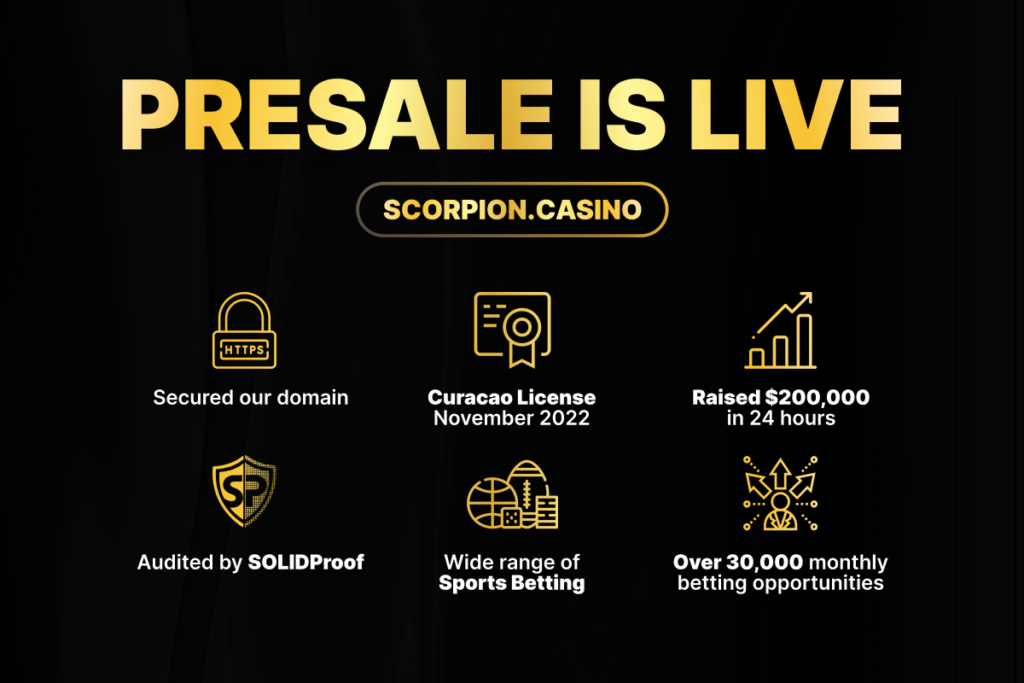 PRESALE IS LIVE

SCORPION.CASINO

HTTPS

Secured our domain

Curacao License
November 2022

Raised $200,000
in 24 hours

SP

Audited by SOLIDProof

Wide range of
Sports Betting

Over 30,000 monthly
betting opportunities